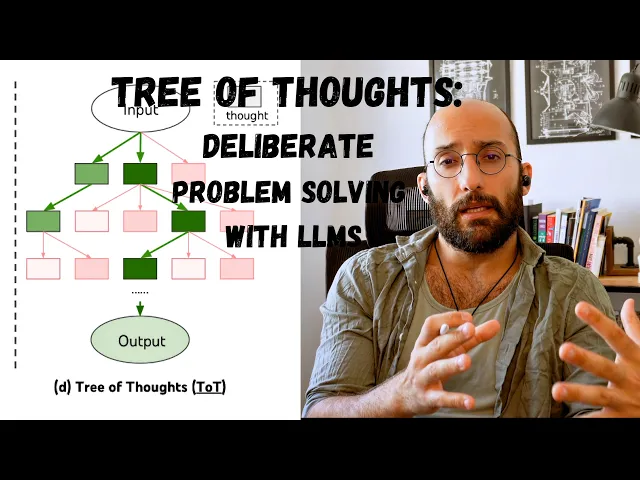 TREE OF THOUGHTS: DELIBERATE PROBLEM SOLVING WITH LLMS

Input

thought

......

Output

(d) Tree of Thoughts (ToT)